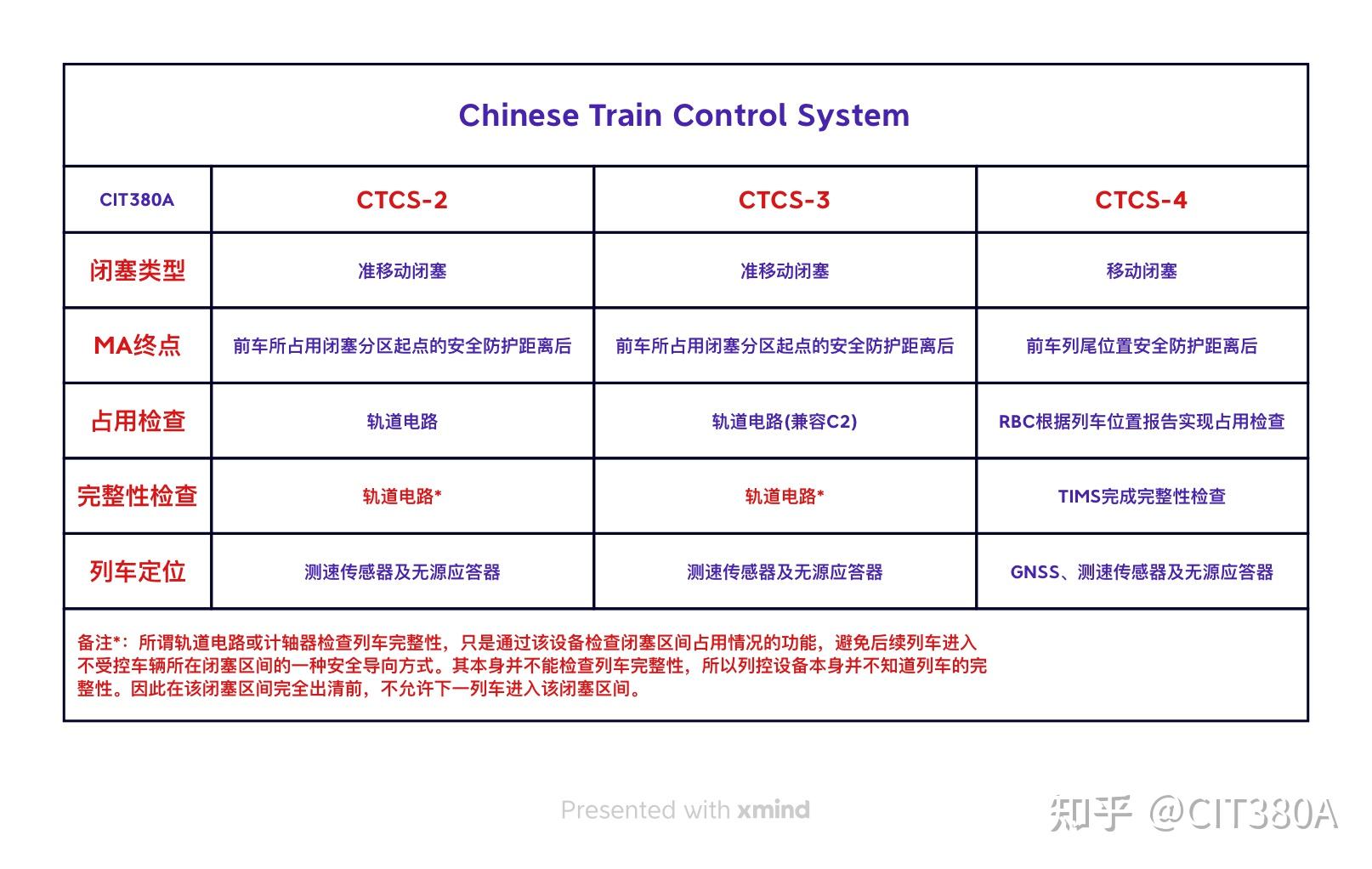 Chinese Train Control System

| CIT380A | CTCS-2 | CTCS-3 | CTCS-4 |
|---|---|---|---|
| 闭塞类型 | 准移动闭塞 | 准移动闭塞 | 移动闭塞 |
| MA终点 | 前车所占用闭塞分区起点的安全防护距离后 | 前车所占用闭塞分区起点的安全防护距离后 | 前车列尾位置安全防护距离后 |
| 占用检查 | 轨道电路 | 轨道电路(兼容C2) | RBC根据列车位置报告实现占用检查 |
| 完整性检查 | 轨道电路* | 轨道电路* | TIMS完成完整性检查 |
| 列车定位 | 测速传感器及无源应答器 | 测速传感器及无源应答器 | GNSS、测速传感器及无源应答器 |

备注*：所谓轨道电路或计轴器检查列车完整性，只是通过该设备检查闭塞区间占用情况的功能，避免后续列车进入不受控车辆所在闭塞区间的一种安全导向方式。其本身并不能检查列车完整性，所以列控设备本身并不知道列车的完整性。因此在该闭塞区间完全出清前，不允许下一列车进入该闭塞区间。

Presented with xmind

知乎 @CIT380A